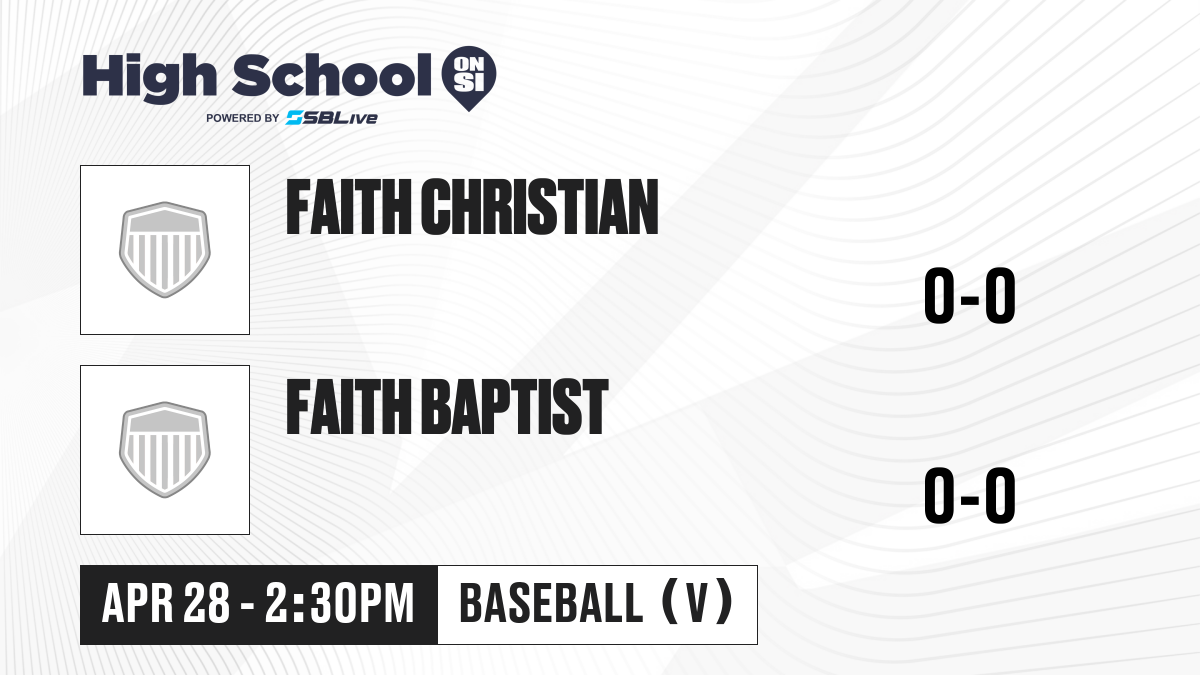 High School ON SI
POWERED BY SBLive

FAITH CHRISTIAN

0-0

FAITH BAPTIST

0-0

APR 28 - 2:30PM

BASEBALL (V)